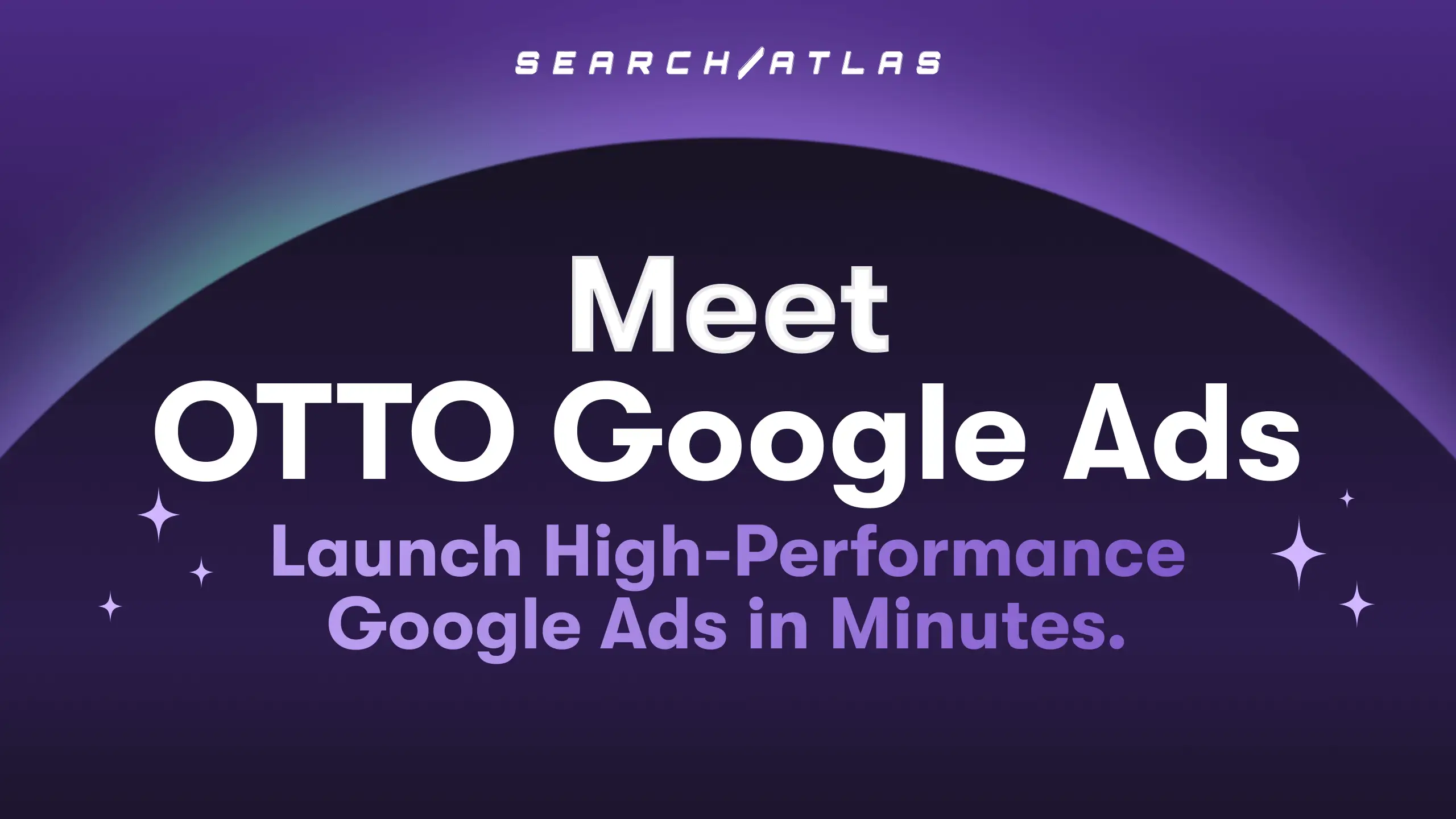 SEARCH/ATLAS

Meet
OTTO Google Ads

Launch High-Performance
Google Ads in Minutes.